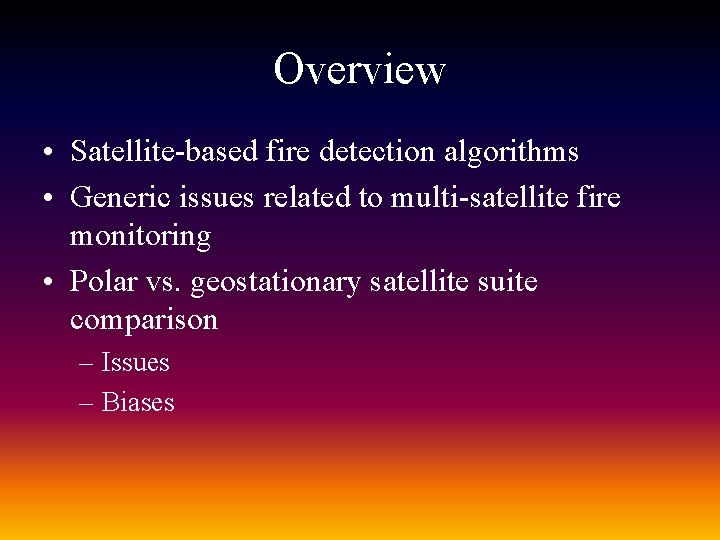 Overview

• Satellite-based fire detection algorithms
• Generic issues related to multi-satellite fire monitoring
• Polar vs. geostationary satellite suite comparison
– Issues
– Biases